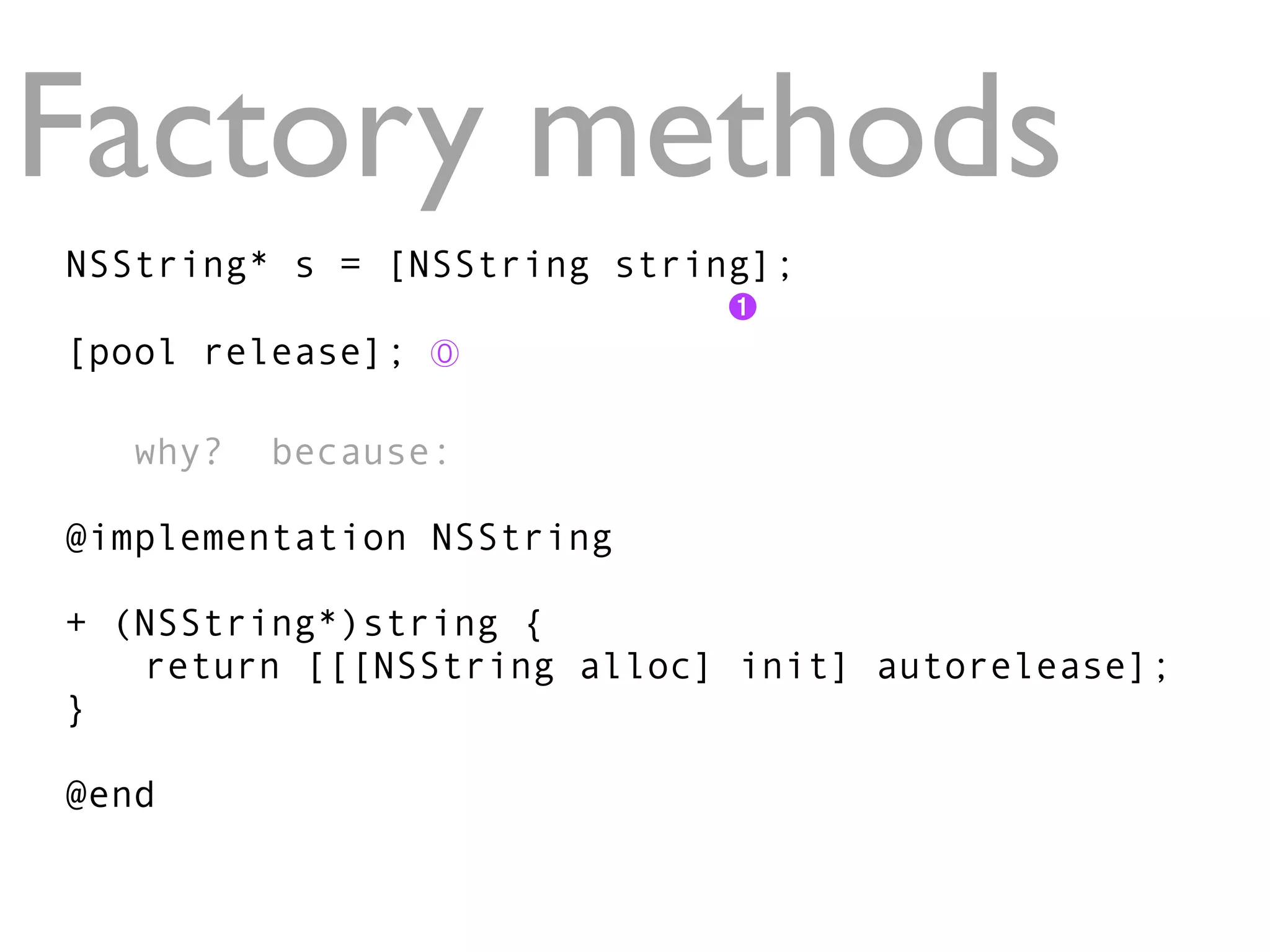 Factory methods

NSString* s = [NSString string];
❶

[pool release]; ⓪

why? because:

@implementation NSString

+ (NSString*)string {
    return [[[NSString alloc] init] autorelease];
}

@end